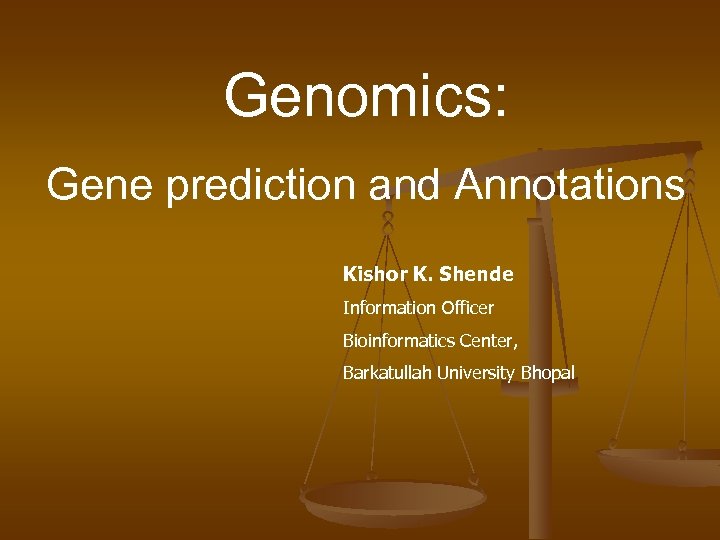 Genomics:

Gene prediction and Annotations

Kishor K. Shende

Information Officer

Bioinformatics Center,

Barkatullah University Bhopal